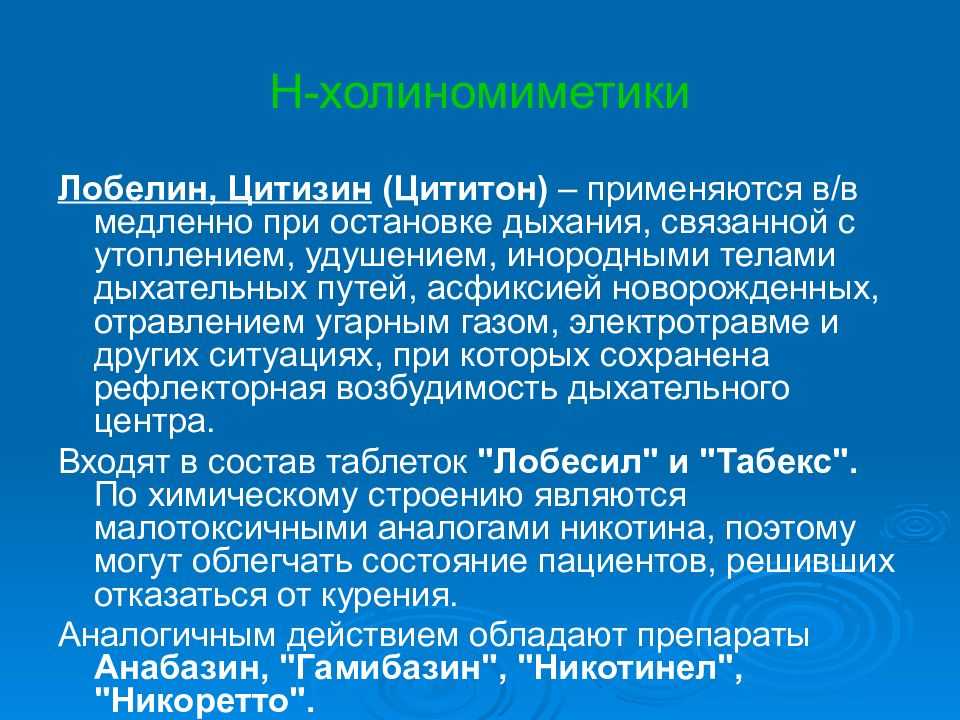 Н-холиномиметики

Лобелин, Цитизин (Цититон) – применяются в/в медленно при остановке дыхания, связанной с утоплением, удушением, инородными телами дыхательных путей, асфиксией новорожденных, отравлением угарным газом, электротравме и других ситуациях, при которых сохранена рефлекторная возбудимость дыхательного центра.

Входят в состав таблеток "Лобесил" и "Табекс". По химическому строению являются малотоксичными аналогами никотина, поэтому могут облегчать состояние пациентов, решивших отказаться от курения.

Аналогичным действием обладают препараты Анабазин, "Гамибазин", "Никотинел", "Никоретто".